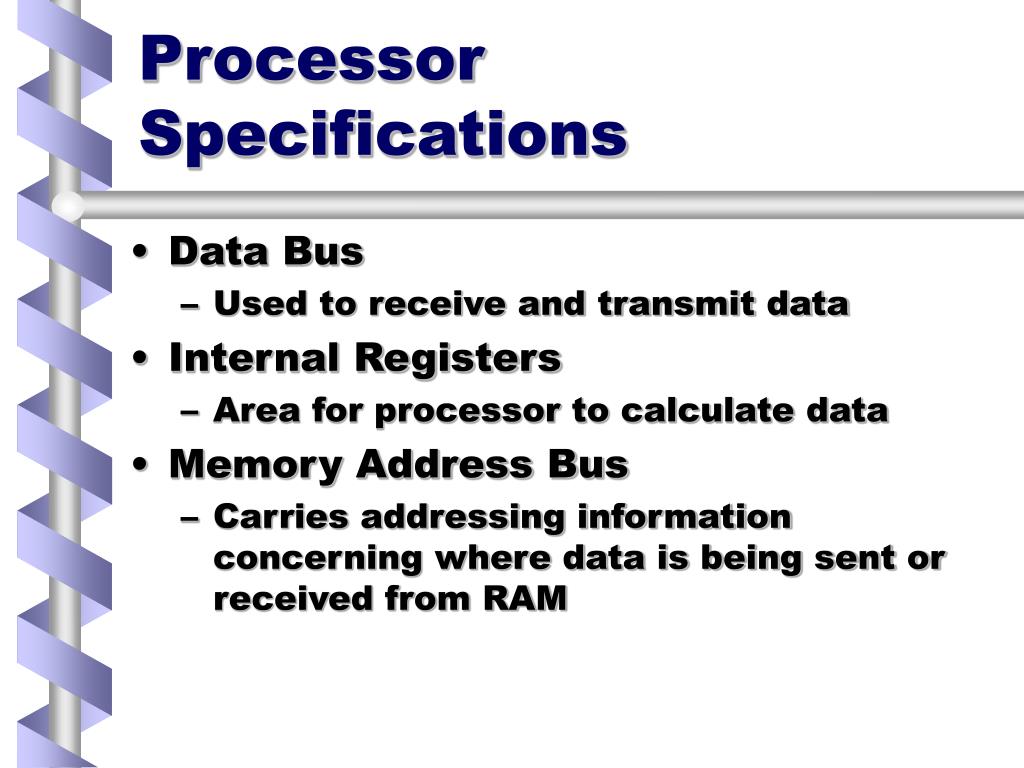 Processor Specifications

• Data Bus
– Used to receive and transmit data
• Internal Registers
– Area for processor to calculate data
• Memory Address Bus
– Carries addressing information concerning where data is being sent or received from RAM